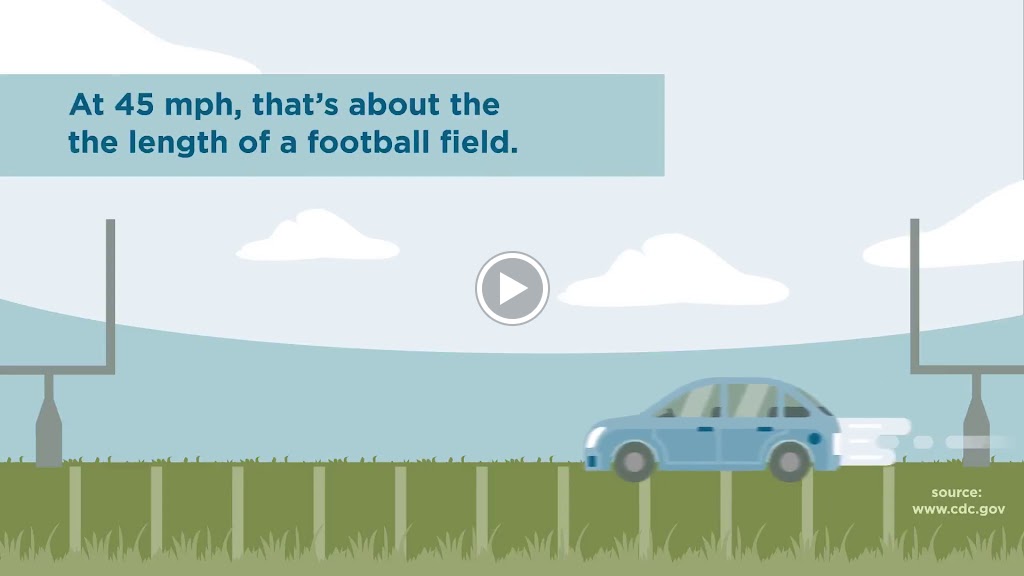 At 45 mph, that's about the the length of a football field.

source:
www.cdc.gov